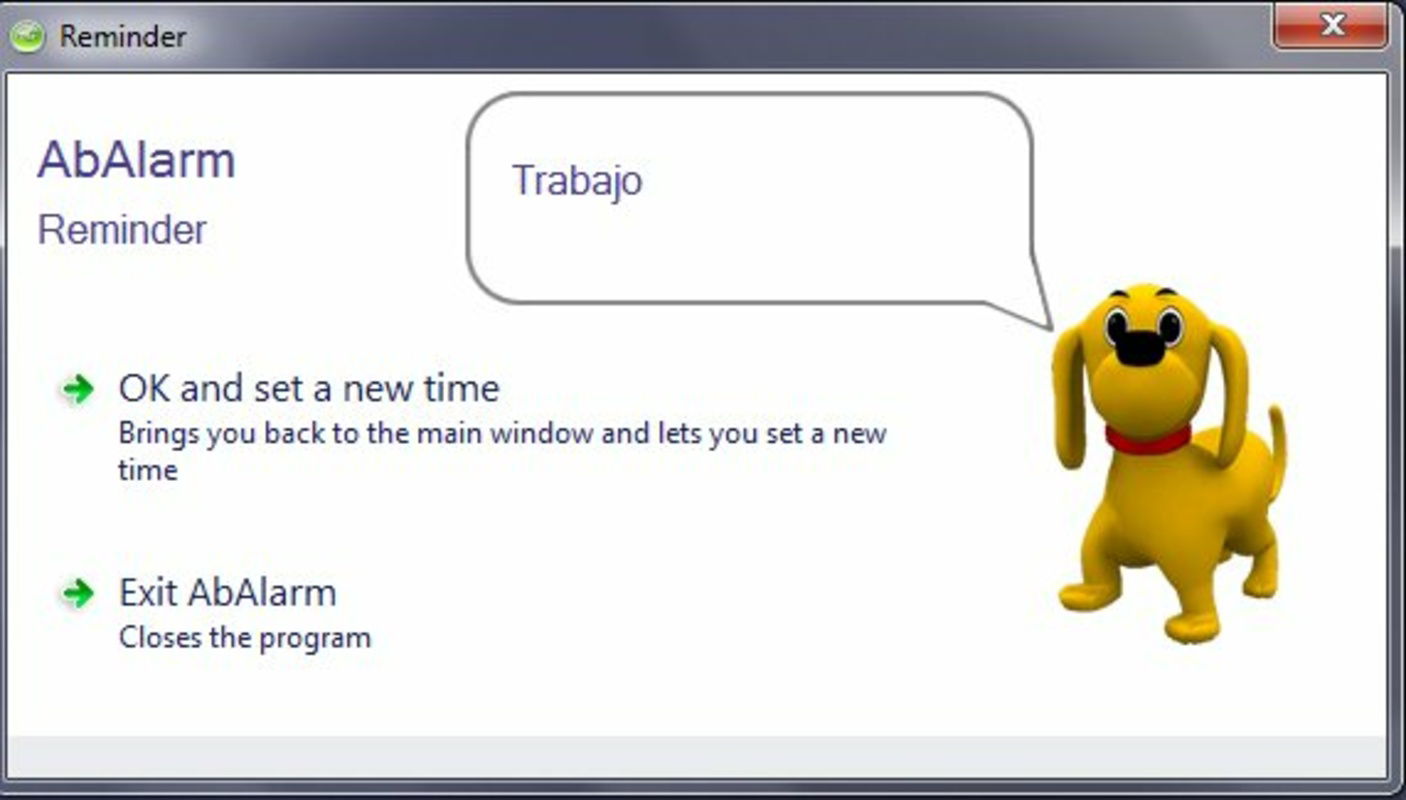 Reminder

AbAlarm

Reminder

Trabajo

OK and set a new time
Brings you back to the main window and lets you set a new time

Exit AbAlarm
Closes the program